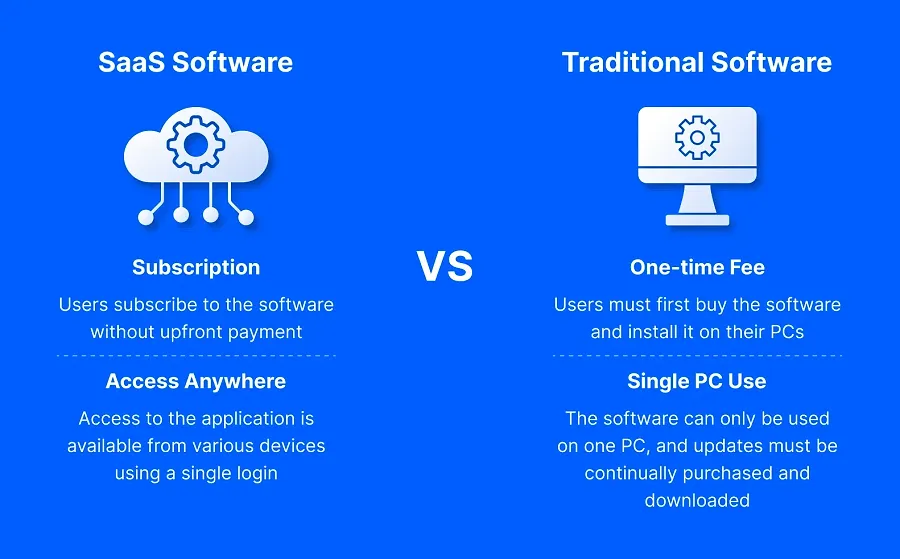 SaaS Software

Subscription

Users subscribe to the software without upfront payment

Access Anywhere

Access to the application is available from various devices using a single login

VS

Traditional Software

One-time Fee

Users must first buy the software and install it on their PCs

Single PC Use

The software can only be used on one PC, and updates must be continually purchased and downloaded